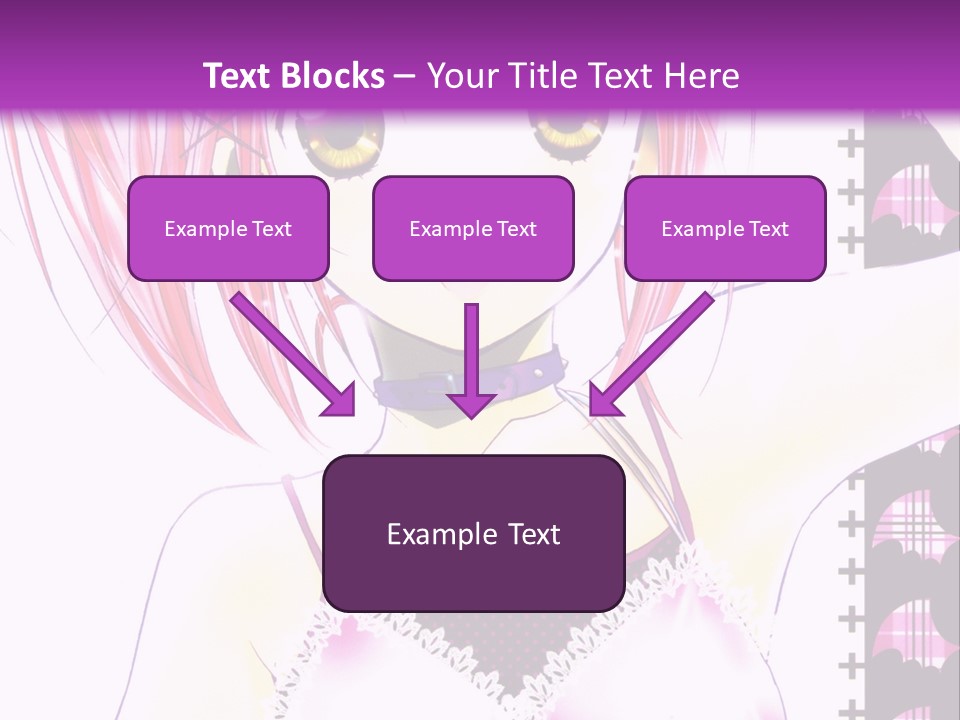 Text Blocks – Your Title Text Here

Example Text

Example Text

Example Text

Example Text